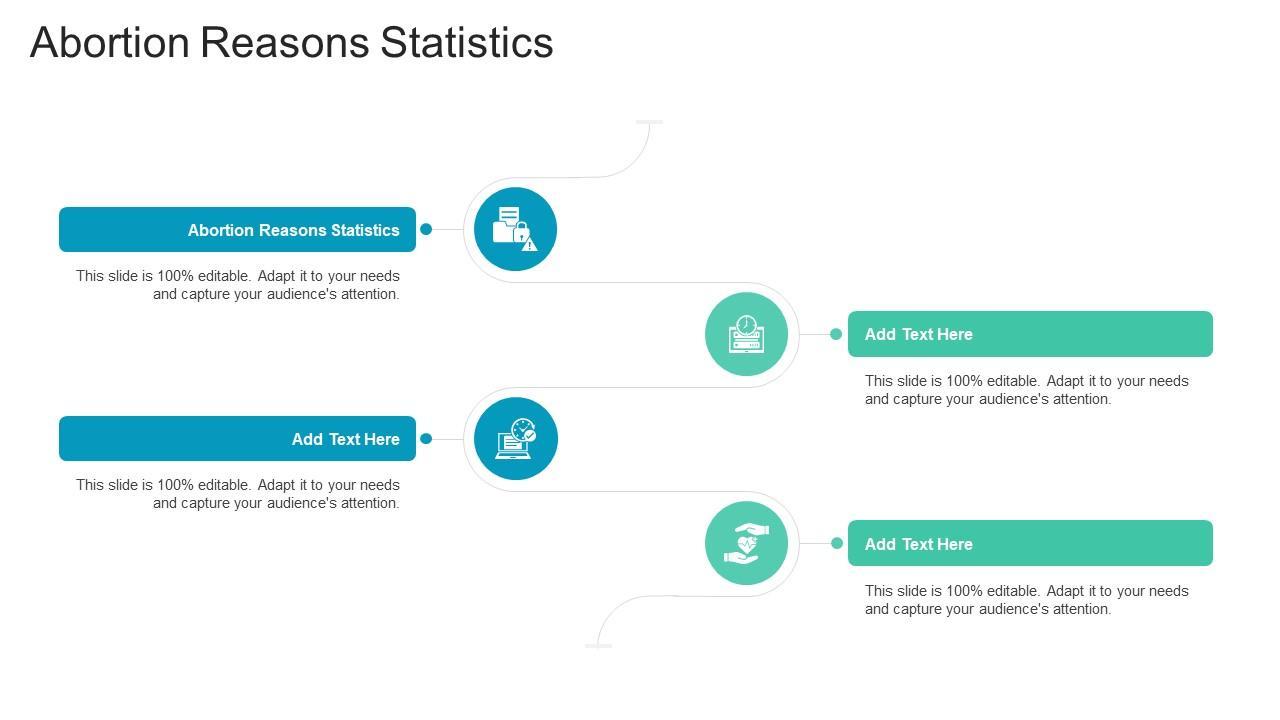 Abortion Reasons Statistics

Abortion Reasons Statistics

This slide is 100% editable. Adapt it to your needs and capture your audience's attention.

Add Text Here

This slide is 100% editable. Adapt it to your needs and capture your audience's attention.

Add Text Here

This slide is 100% editable. Adapt it to your needs and capture your audience's attention.

Add Text Here

This slide is 100% editable. Adapt it to your needs and capture your audience's attention.